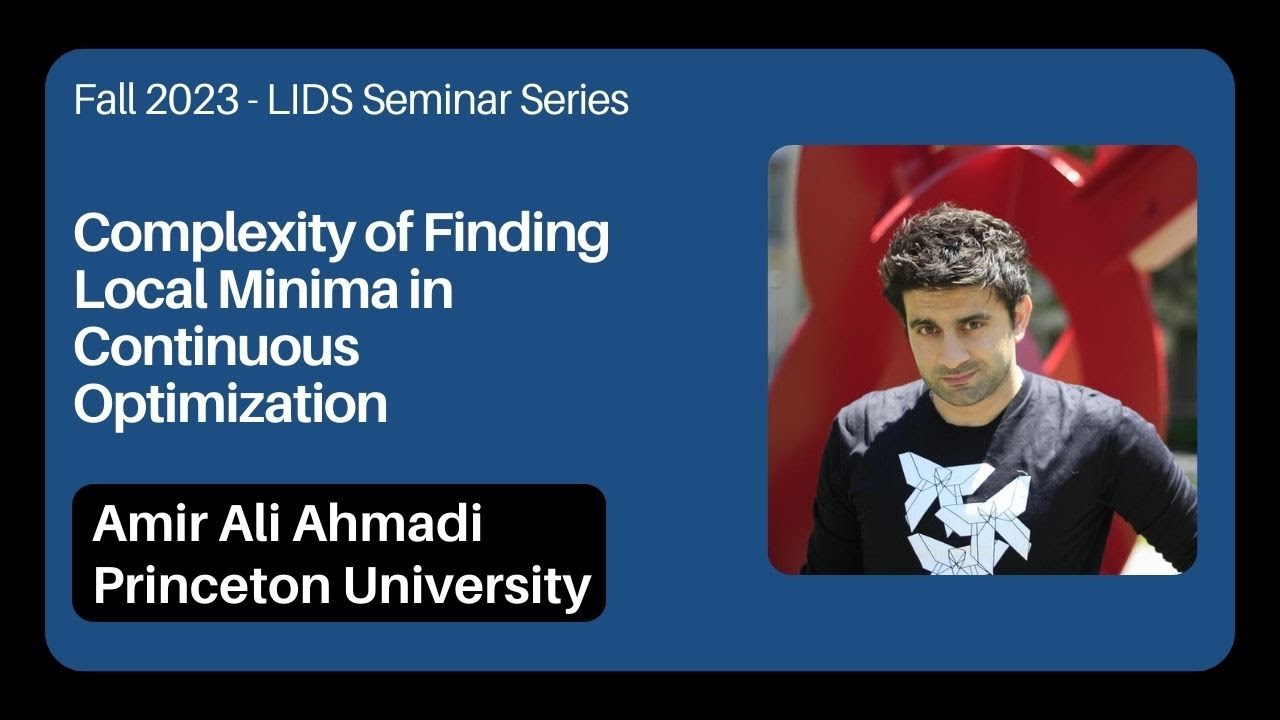 Fall 2023 - LIDS Seminar Series

Complexity of Finding Local Minima in Continuous Optimization

Amir Ali Ahmadi
Princeton University